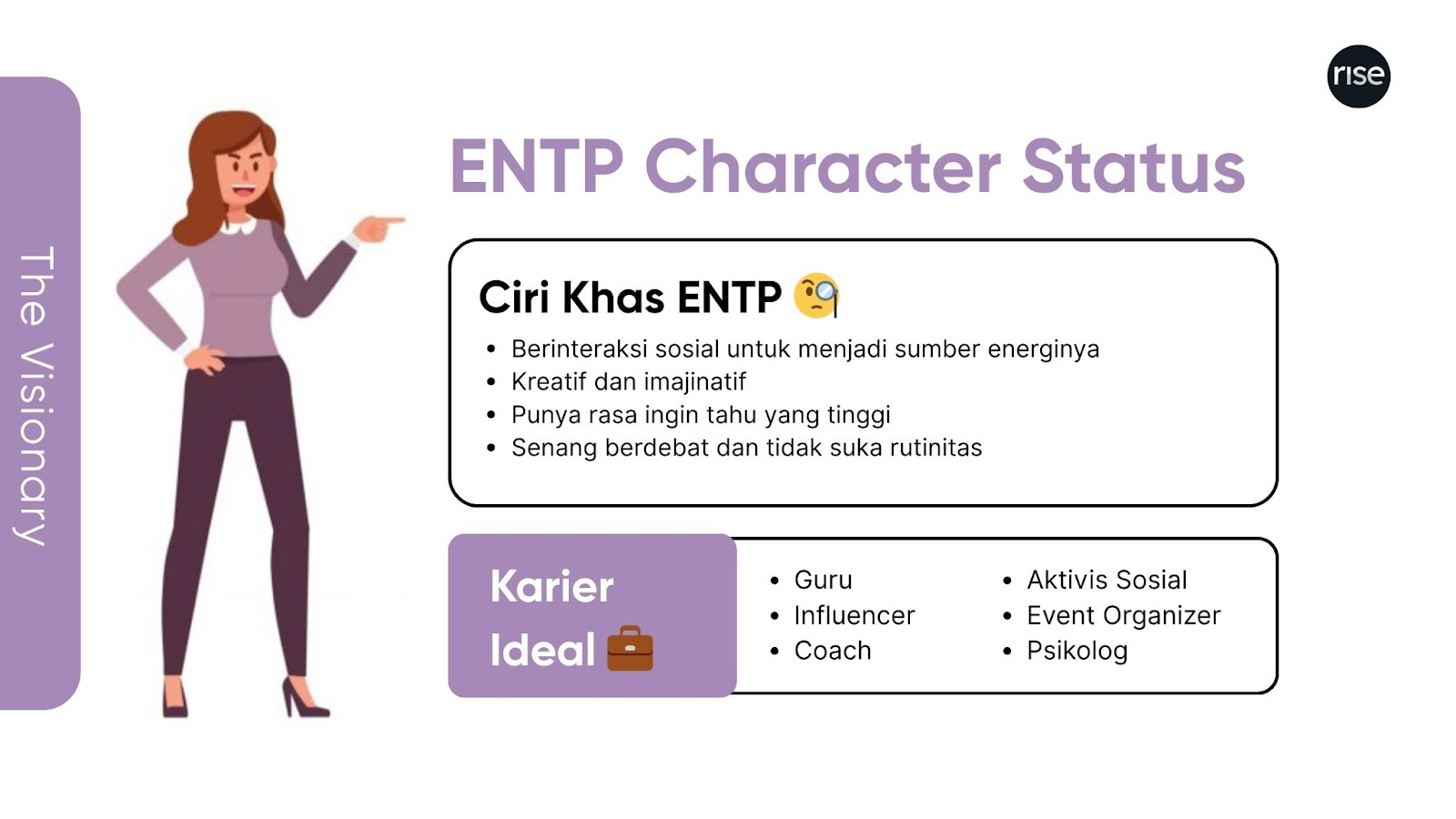 The Visionary

rise

ENTP Character Status

Ciri Khas ENTP 🧐
• Berinteraksi sosial untuk menjadi sumber energinya
• Kreatif dan imajinatif
• Punya rasa ingin tahu yang tinggi
• Senang berdebat dan tidak suka rutinitas

Karier Ideal 💼

• Guru
• Influencer
• Coach

• Aktivis Sosial
• Event Organizer
• Psikolog